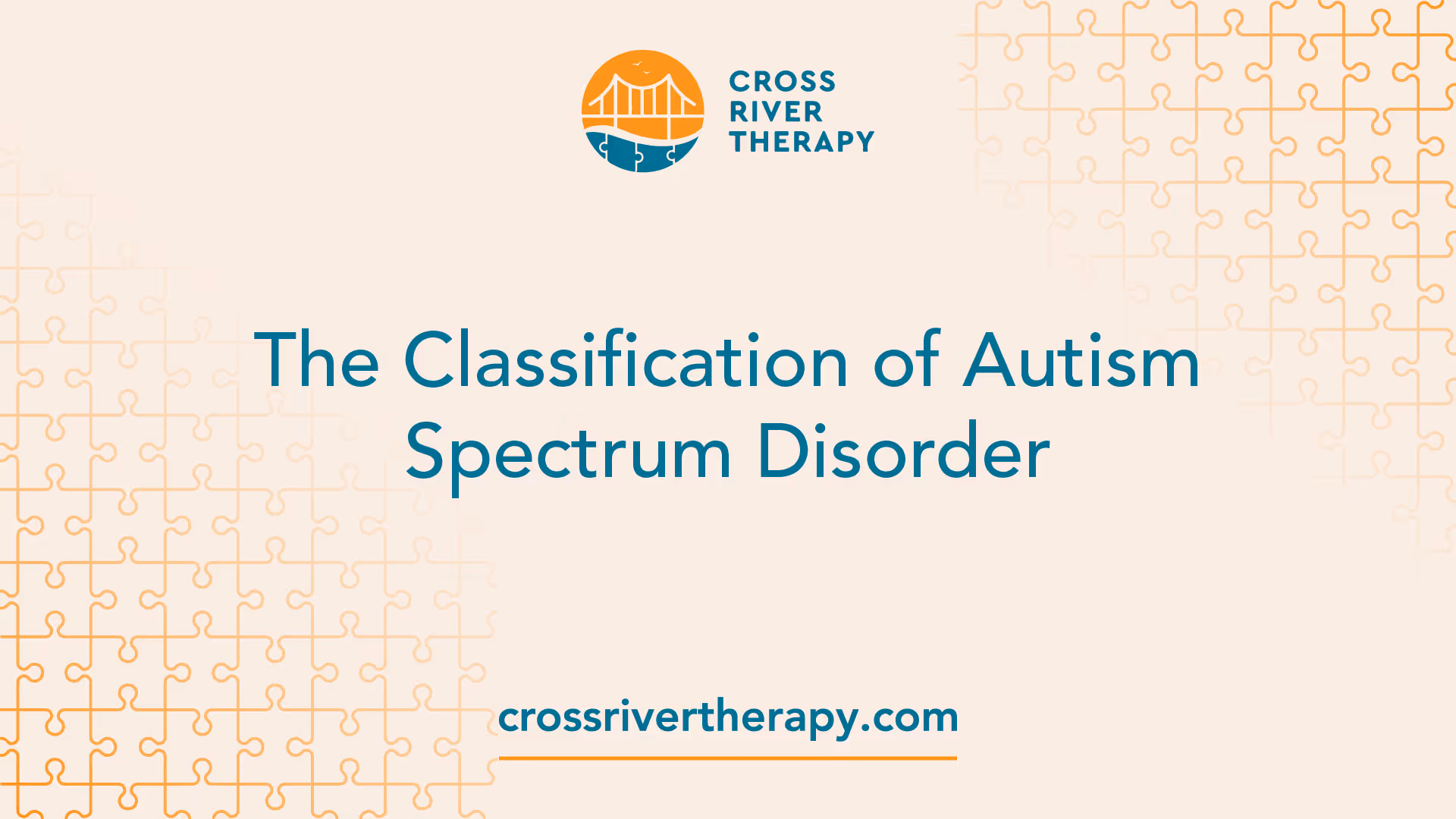 CROSS
RIVER
THERAPY

The Classification of Autism Spectrum Disorder

crossrivertherapy.com